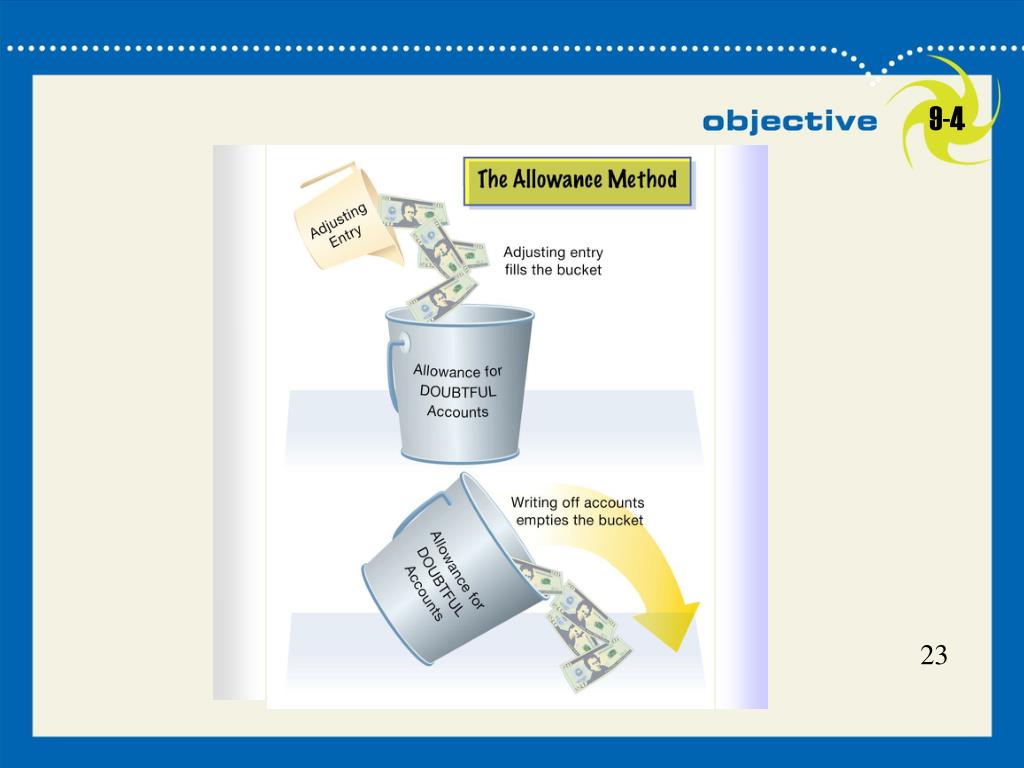 objective 9-4

The Allowance Method

Adjusting Entry

Adjusting entry fills the bucket

Allowance for DOUBTFUL Accounts

Writing off accounts empties the bucket

Allowance for DOUBTFUL Accounts

23